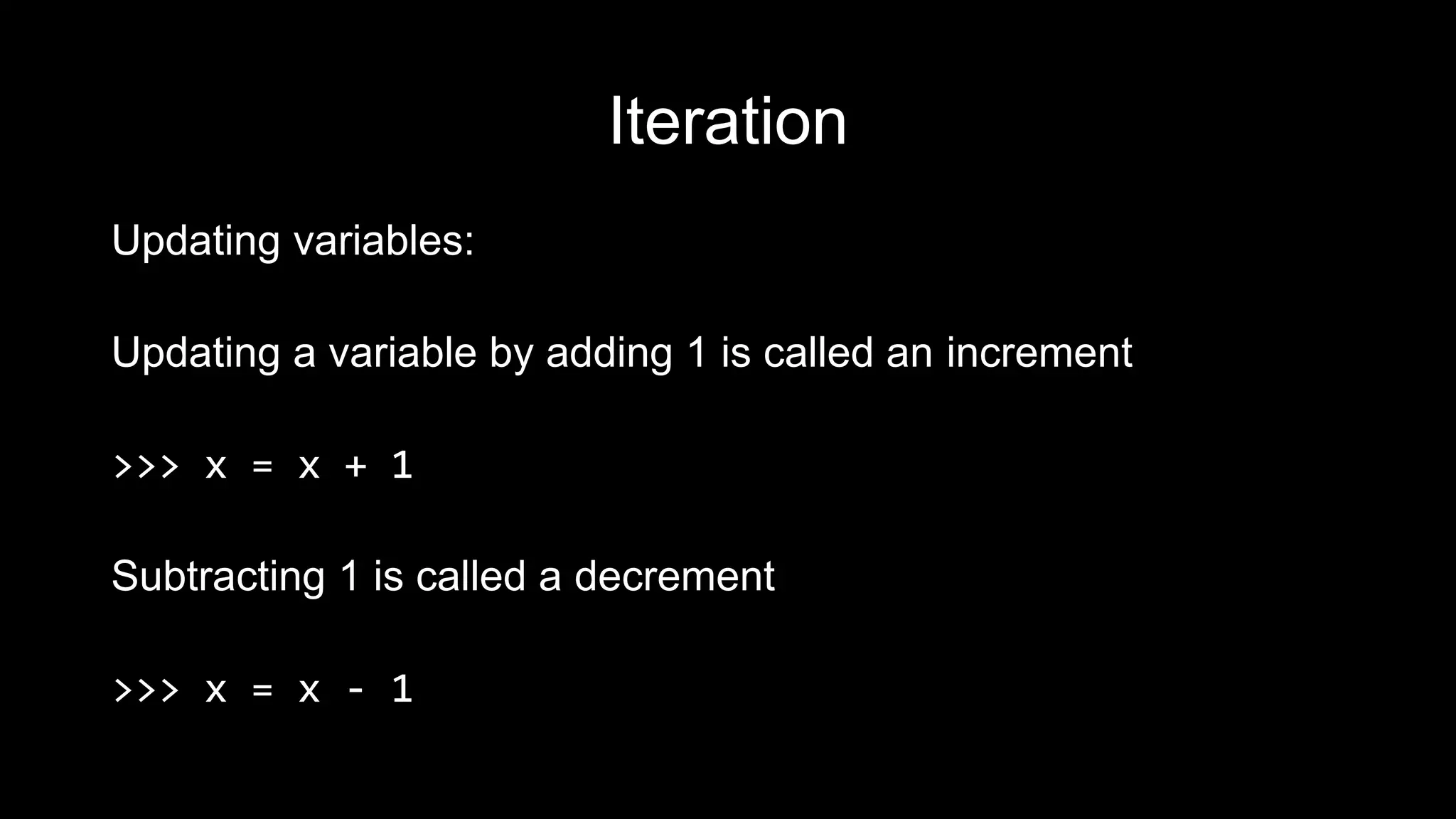 Iteration

Updating variables:

Updating a variable by adding 1 is called an increment

>>> x = x + 1

Subtracting 1 is called a decrement

>>> x = x - 1